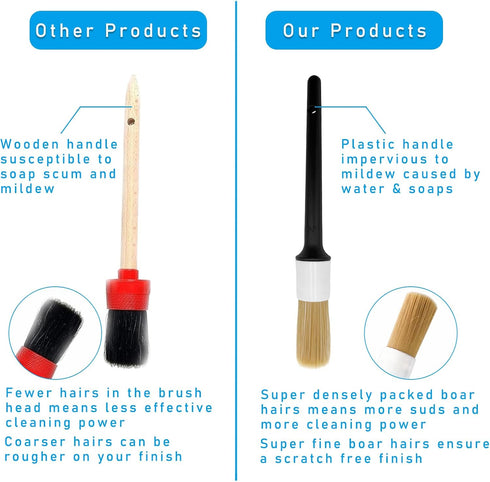 Other Products

Wooden handle susceptible to soap scum and mildew

Fewer hairs in the brush head means less effective cleaning power

Coarser hairs can be rougher on your finish

Our Products

Plastic handle impervious to mildew caused by water & soaps

Super densely packed boar hairs means more suds and more cleaning power

Super fine boar hairs ensure a scratch free finish